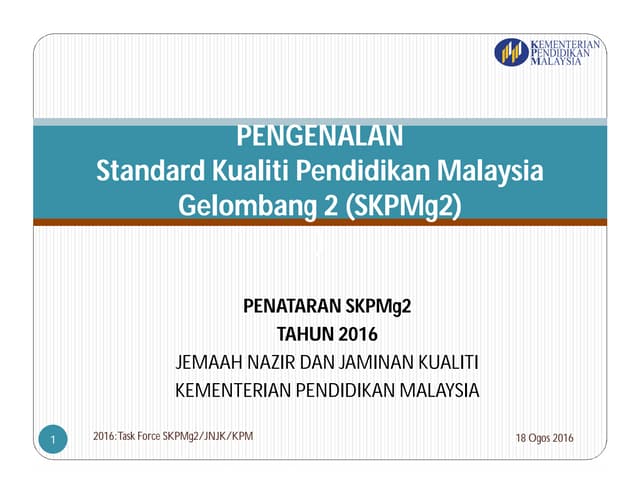 KEMENTERIAN PENDIDIKAN MALAYSIA

PENGENALAN
Standard Kualiti Pendidikan Malaysia Gelombang 2 (SKPMg2)

PENATARAN SKPMg2
TAHUN 2016
JEMAAH NAZIR DAN JAMINAN KUALITI
KEMENTERIAN PENDIDIKAN MALAYSIA

1
2016:Task Force SKPMg2/JNJK/KPM
18 Ogos 2016